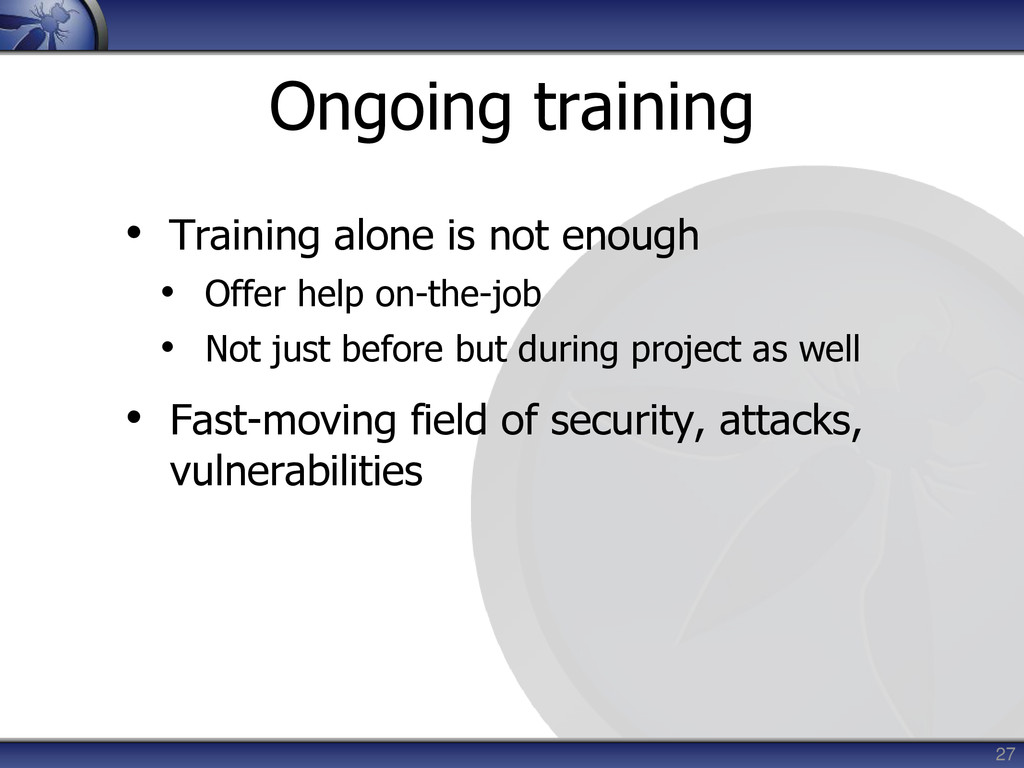 Ongoing training

• Training alone is not enough
  • Offer help on-the-job
  • Not just before but during project as well
• Fast-moving field of security, attacks, vulnerabilities

27